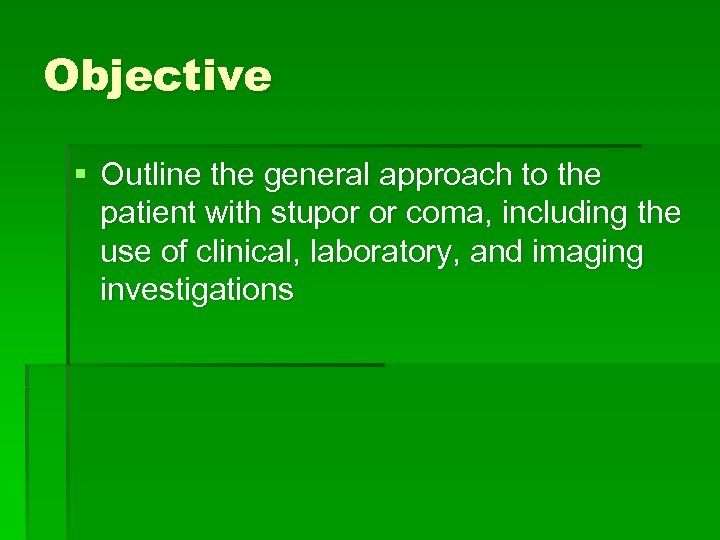 Objective

▪ Outline the general approach to the patient with stupor or coma, including the use of clinical, laboratory, and imaging investigations